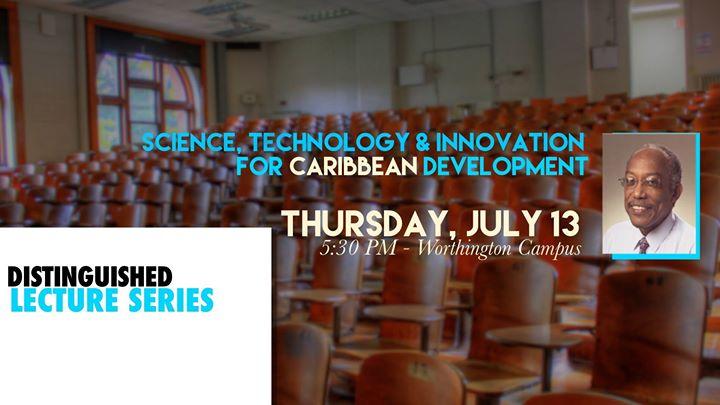 SCIENCE, TECHNOLOGY & INNOVATION FOR CARIBBEAN DEVELOPMENT

THURSDAY, JULY 13
5:30 PM - Worthington Campus

DISTINGUISHED
LECTURE SERIES